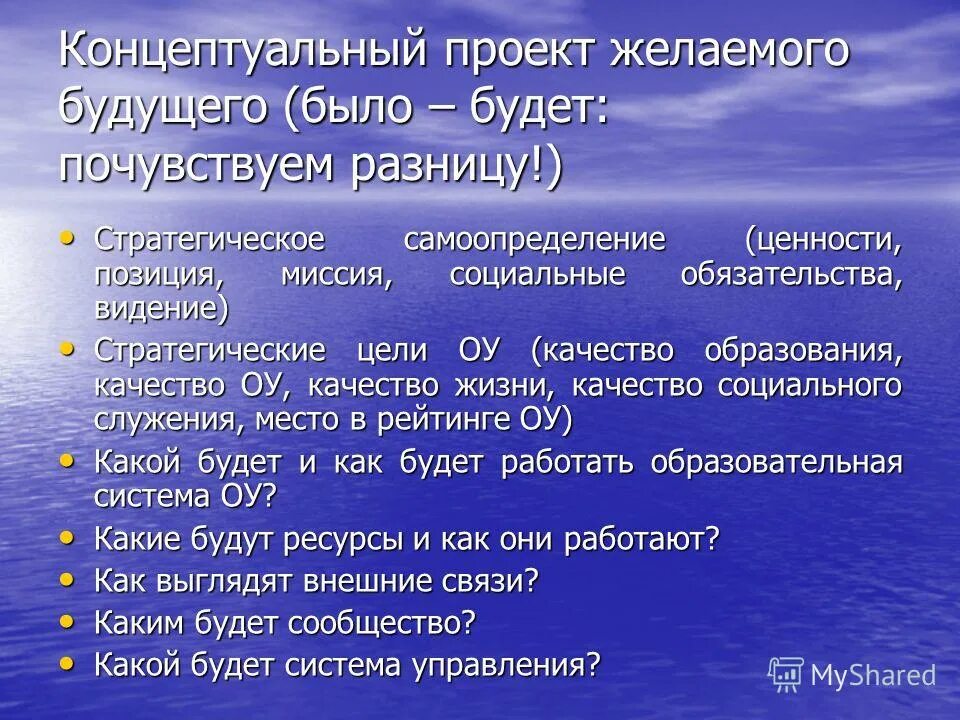 Концептуальный проект желаемого будущего (было – будет: почувствуем разницу!)

• Стратегическое самоопределение (ценности, позиция, миссия, социальные обязательства, видение)
• Стратегические цели ОУ (качество образования, качество ОУ, качество жизни, качество социального служения, место в рейтинге ОУ)
• Какой будет и как будет работать образовательная система ОУ?
• Какие будут ресурсы и как они работают?
• Как выглядят внешние связи?
• Каким будет сообщество?
• Какой будет система управления?

MyShared